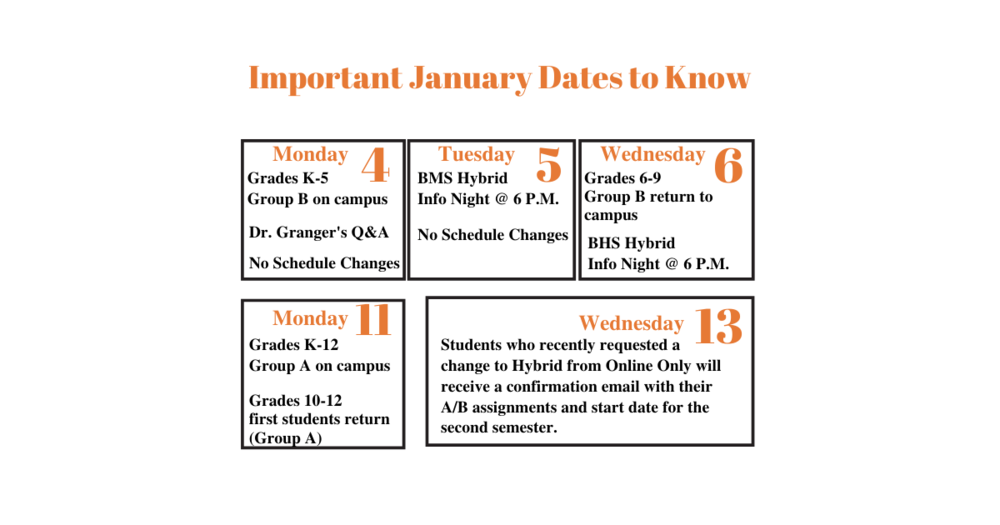 Important January Dates to Know

Monday 4
Grades K-5
Group B on campus

Dr. Granger's Q&A

No Schedule Changes

Tuesday 5
BMS Hybrid
Info Night @ 6 P.M.

No Schedule Changes

Wednesday 6
Grades 6-9
Group B return to campus

BHS Hybrid
Info Night @ 6 P.M.

Monday 11
Grades K-12
Group A on campus

Grades 10-12
first students return (Group A)

Wednesday 13
Students who recently requested a change to Hybrid from Online Only will receive a confirmation email with their A/B assignments and start date for the second semester.